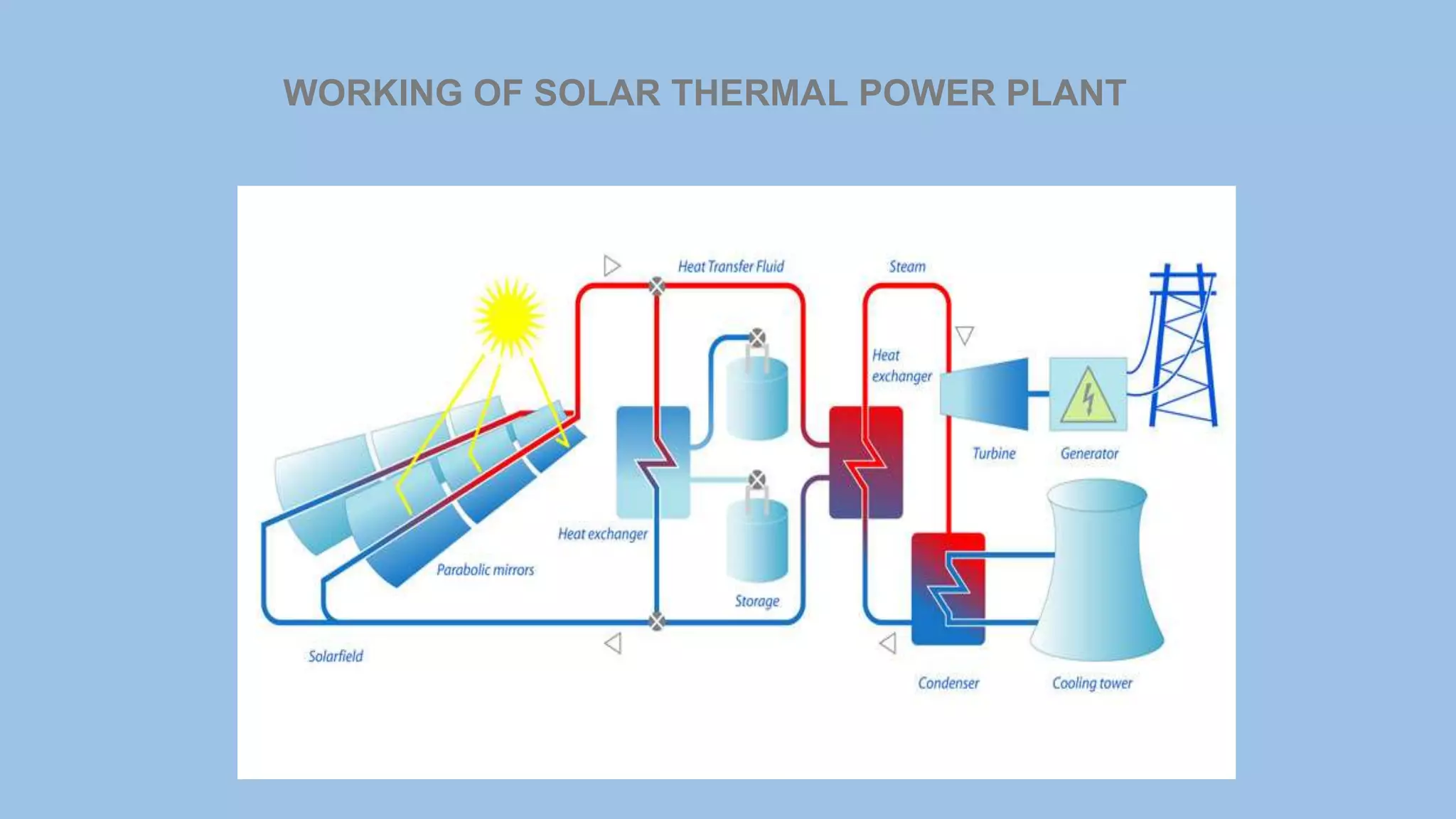 WORKING OF SOLAR THERMAL POWER PLANT

Heat Transfer Fluid

Steam

Heat exchanger

Turbine

Generator

Heat exchanger

Parabolic mirrors

Storage

Solarfield

Condenser

Cooling tower